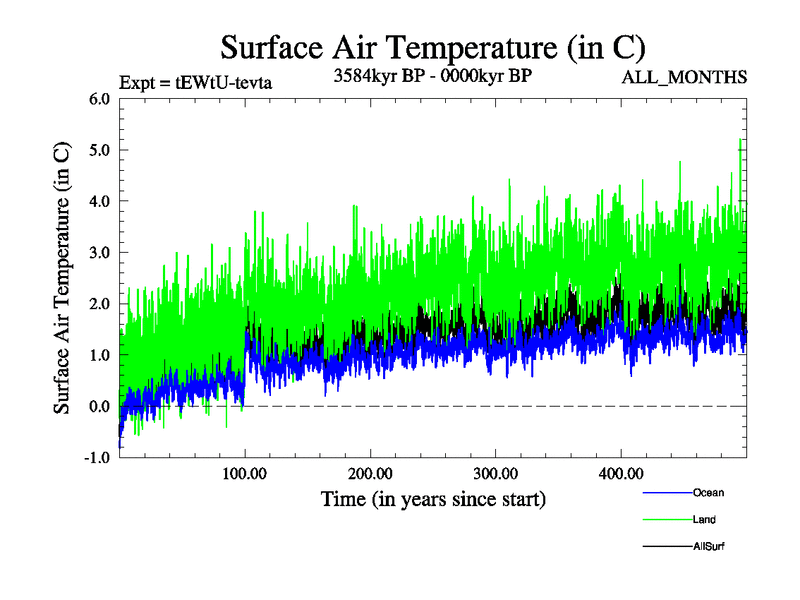 Surface Air Temperature (in C)

Expt = tEWtU-tevta

3584kyr BP - 0000kyr BP

ALL_MONTHS

Surface Air Temperature (in C)

6.0
5.0
4.0
3.0
2.0
1.0
0.0
-1.0

100.00
200.00
300.00
400.00

Time (in years since start)

Ocean
Land
AllSurf